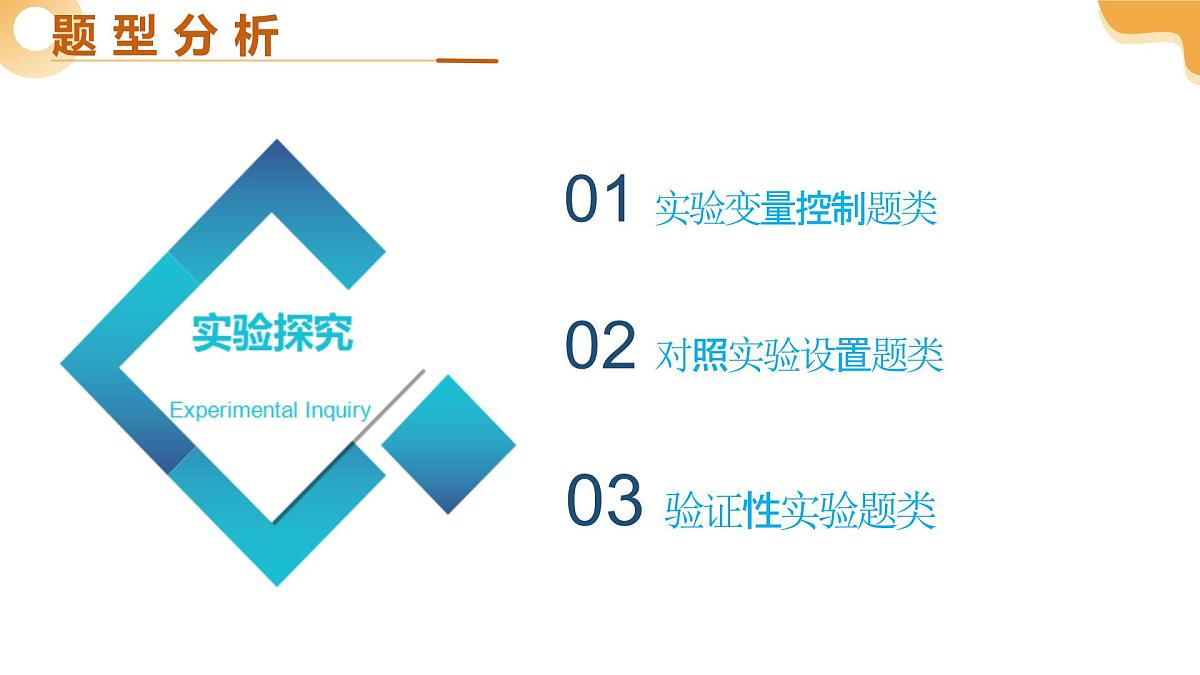 题型分析

实验探究

Experimental Inquiry

01 实验变量控制题类

02 对照实验设置题类

03 验证性实验题类